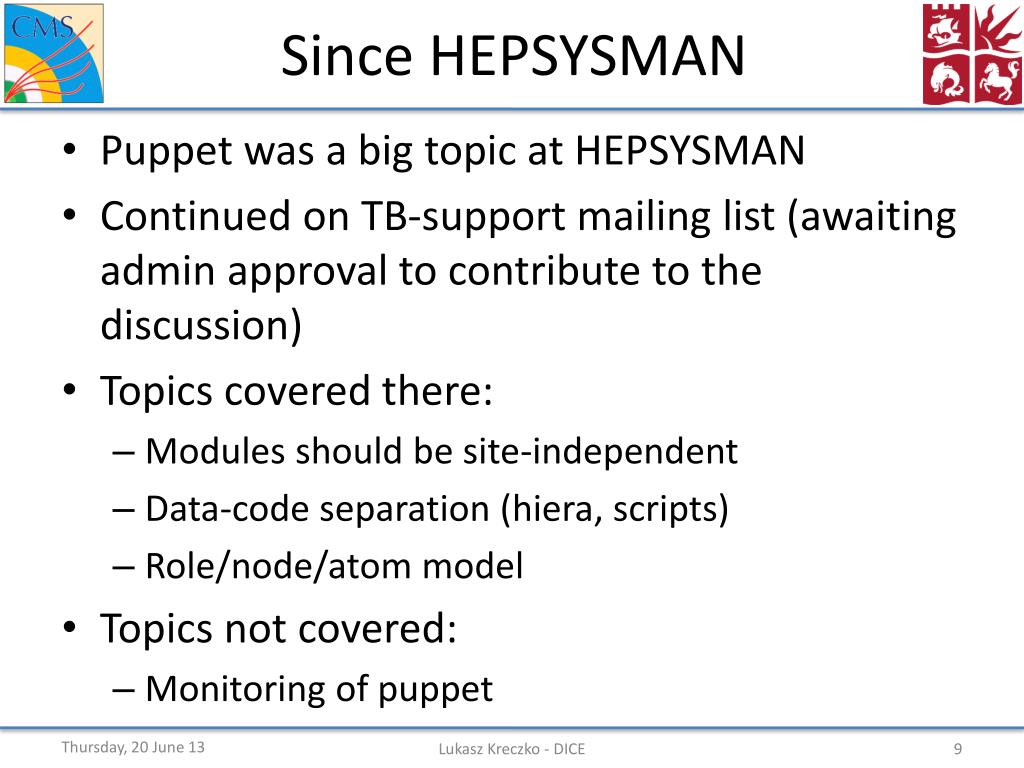 CMS

Since HEPSYSMAN

• Puppet was a big topic at HEPSYSMAN
• Continued on TB-support mailing list (awaiting admin approval to contribute to the discussion)
• Topics covered there:
– Modules should be site-independent
– Data-code separation (hiera, scripts)
– Role/node/atom model
• Topics not covered:
– Monitoring of puppet

Thursday, 20 June 13
Lukasz Kreczko - DICE
9